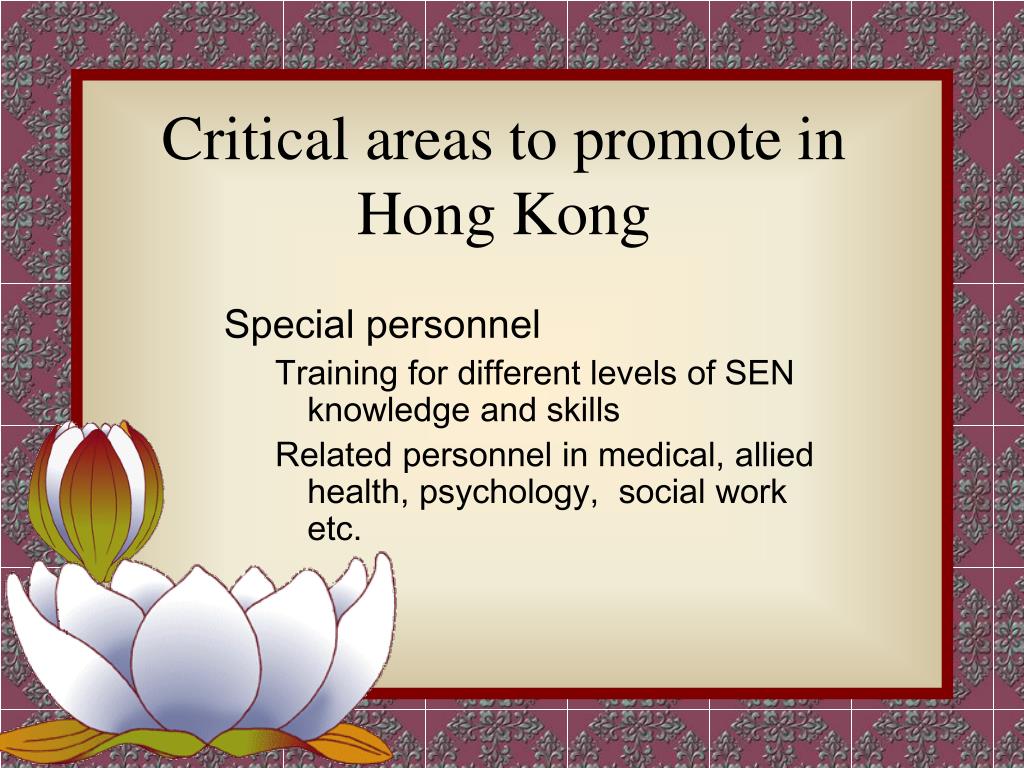 Critical areas to promote in Hong Kong

Special personnel

Training for different levels of SEN knowledge and skills

Related personnel in medical, allied health, psychology, social work etc.